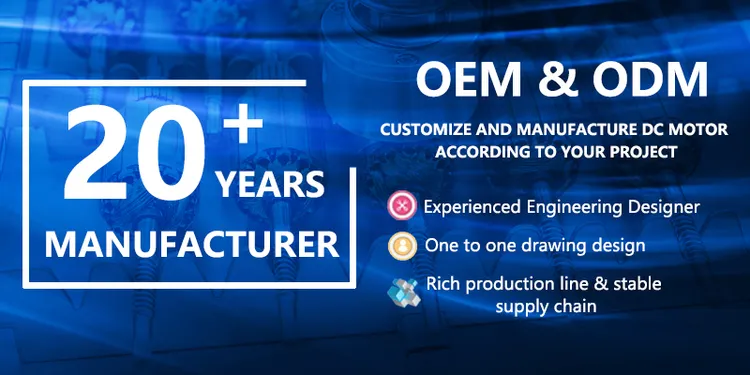 20+ YEARS MANUFACTURER

OEM & ODM

CUSTOMIZE AND MANUFACTURE DC MOTOR ACCORDING TO YOUR PROJECT

Experienced Engineering Designer

One to one drawing design

Rich production line & stable supply chain